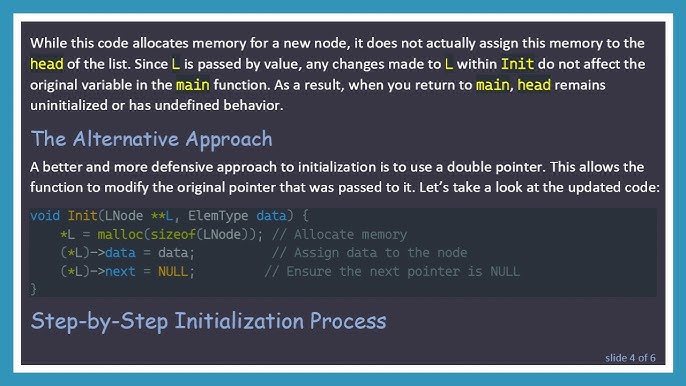 While this code allocates memory for a new node, it does not actually assign this memory to the head of the list. Since L is passed by value, any changes made to L within Init do not affect the original variable in the main function. As a result, when you return to main, head remains uninitialized or has undefined behavior.

The Alternative Approach

A better and more defensive approach to initialization is to use a double pointer. This allows the function to modify the original pointer that was passed to it. Let's take a look at the updated code:

void Init(LNode **L, ElemType data) {
    *L = malloc(sizeof(LNode)); // Allocate memory
    (*L)->data = data;          // Assign data to the node
    (*L)->next = NULL;         // Ensure the next pointer is NULL
}

Step-by-Step Initialization Process

slide 4 of 6